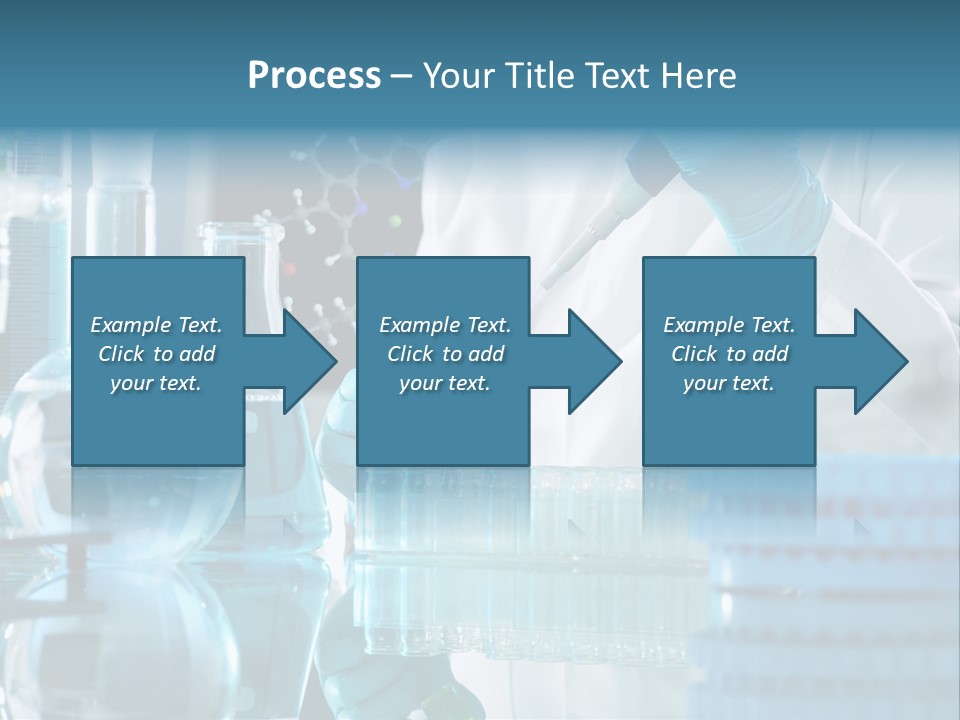 Process – Your Title Text Here

Example Text. Click to add your text.

Example Text. Click to add your text.

Example Text. Click to add your text.